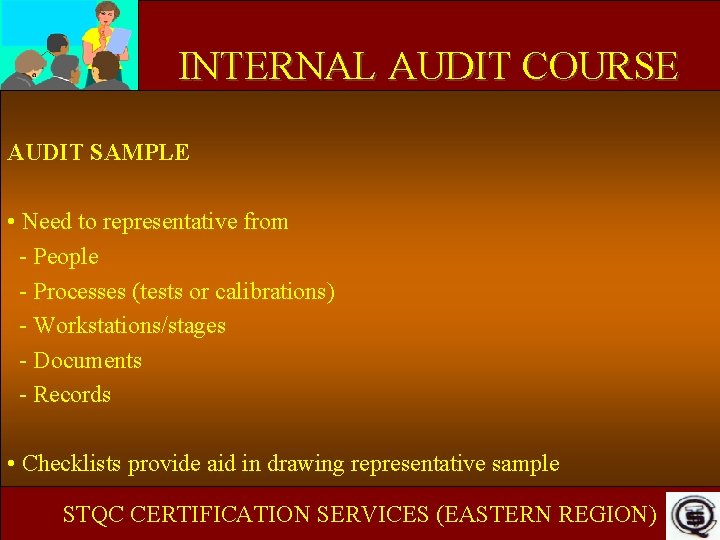 INTERNAL AUDIT COURSE

AUDIT SAMPLE

• Need to representative from
- People
- Processes (tests or calibrations)
- Workstations/stages
- Documents
- Records

• Checklists provide aid in drawing representative sample

STQC CERTIFICATION SERVICES (EASTERN REGION)